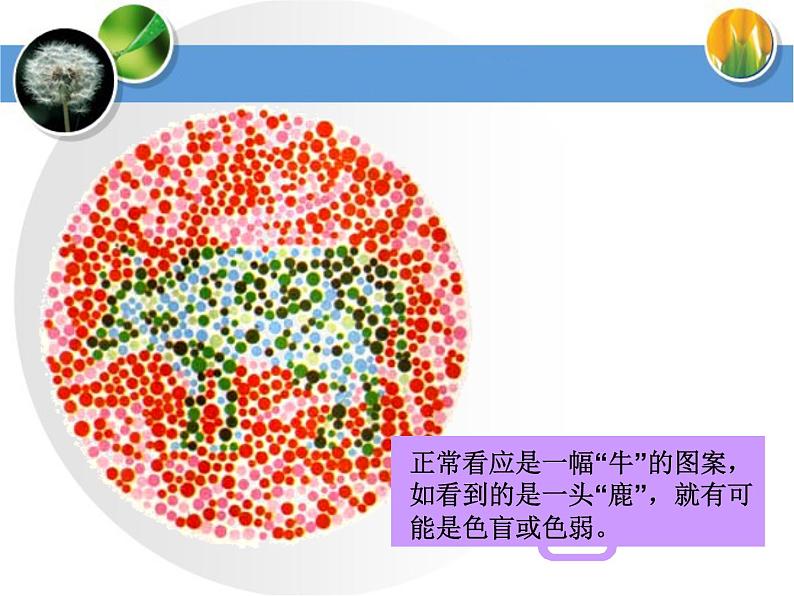 正常看应是一幅“牛”的图案，如看到的是一头“鹿”，就有可能是色盲或色弱。